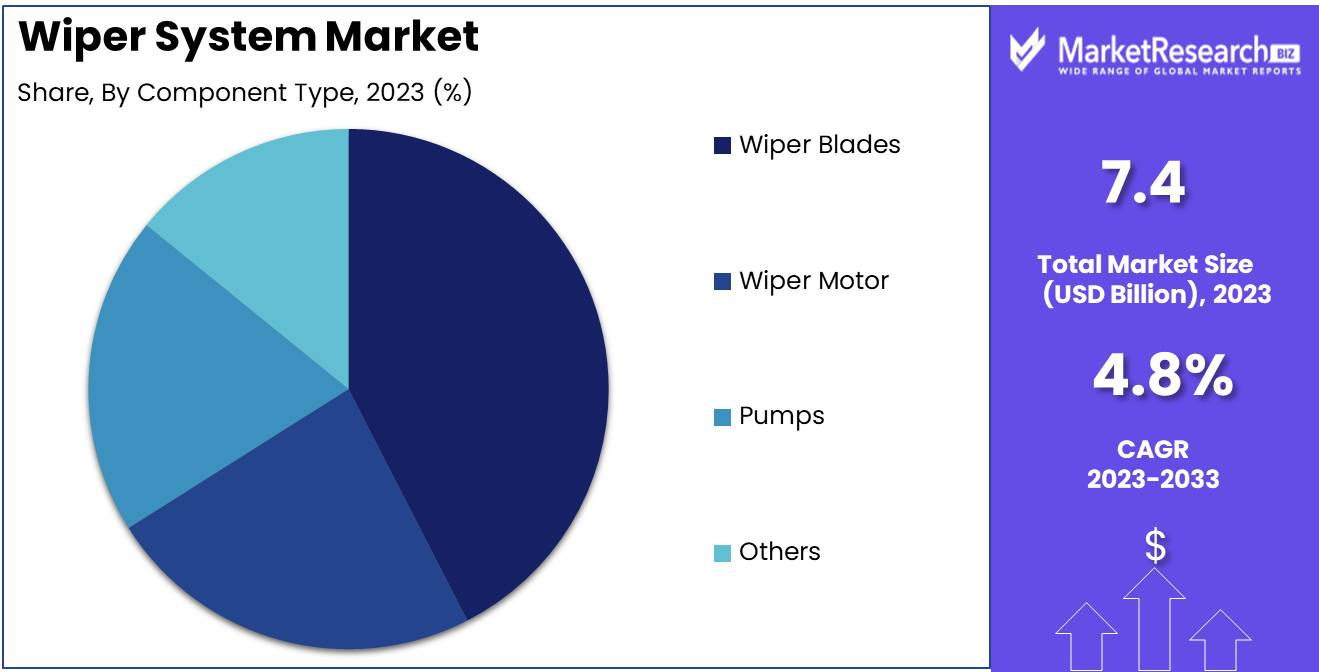 Wiper System Market

Share, By Component Type, 2023 (%)

Wiper Blades

Wiper Motor

Pumps

Others

MarketResearch BIZ
WIDE RANGE OF GLOBAL MARKET REPORTS

7.4

Total Market Size (USD Billion), 2023

4.8%

CAGR 2023-2033

$